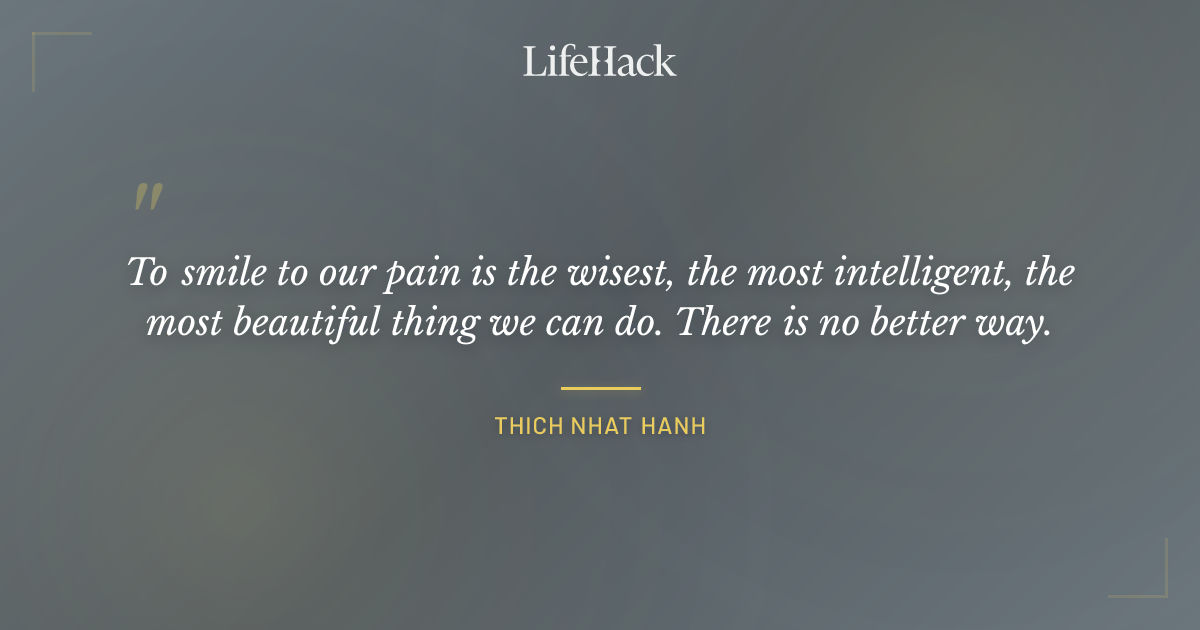 LifeHack

"

To smile to our pain is the wisest, the most intelligent, the most beautiful thing we can do. There is no better way.

THICH NHAT HANH